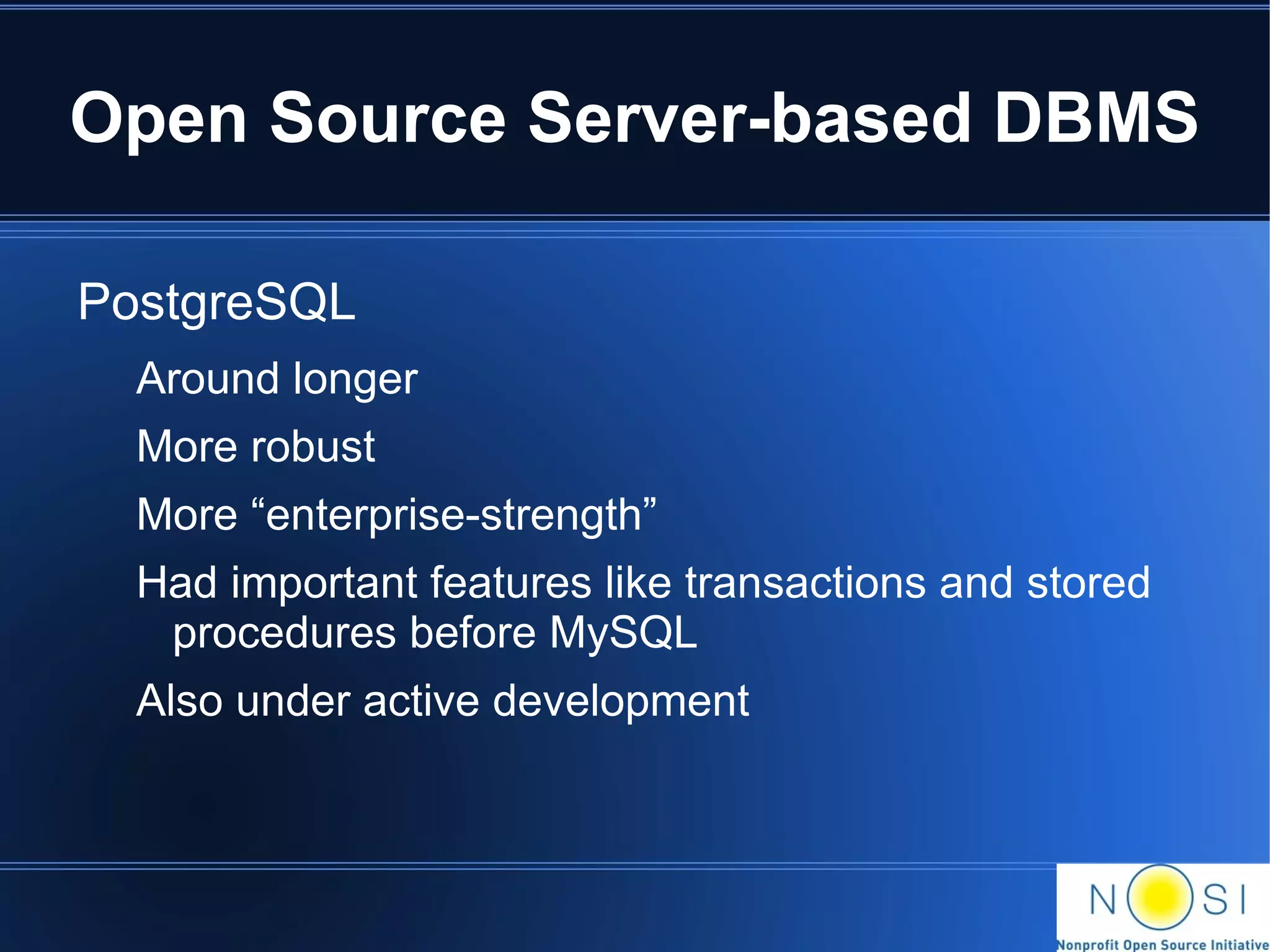 Open Source Server-based DBMS

PostgreSQL

Around longer

More robust

More “enterprise-strength”

Had important features like transactions and stored procedures before MySQL

Also under active development

NOSI
Nonprofit Open Source Initiative